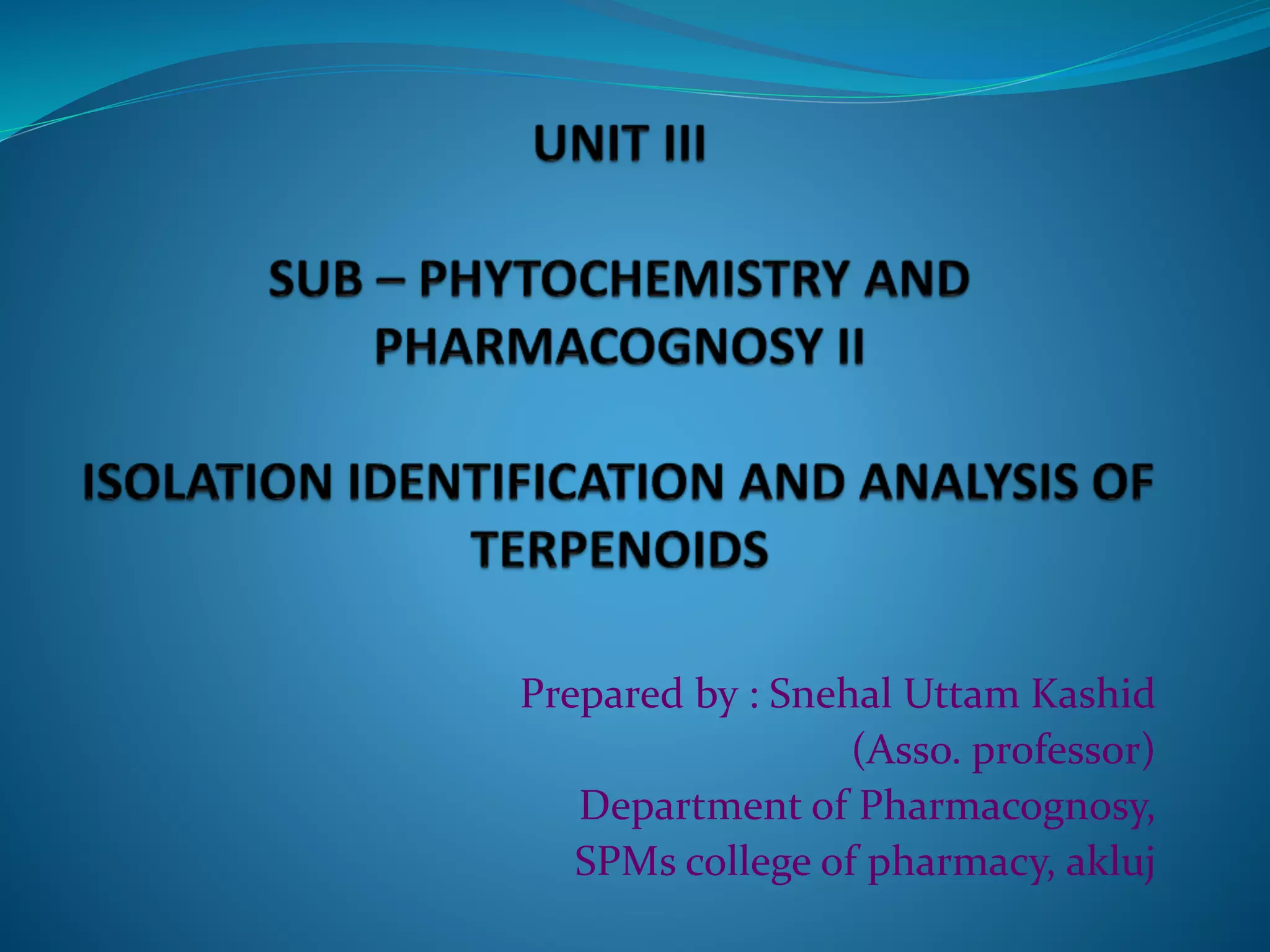 UNIT III

SUB – PHYTOCHEMISTRY AND PHARMACOGNOSY II

ISOLATION IDENTIFICATION AND ANALYSIS OF TERPENOIDS

Prepared by : Snehal Uttam Kashid
(Asso. professor)
Department of Pharmacognosy,
SPMs college of pharmacy, akluj